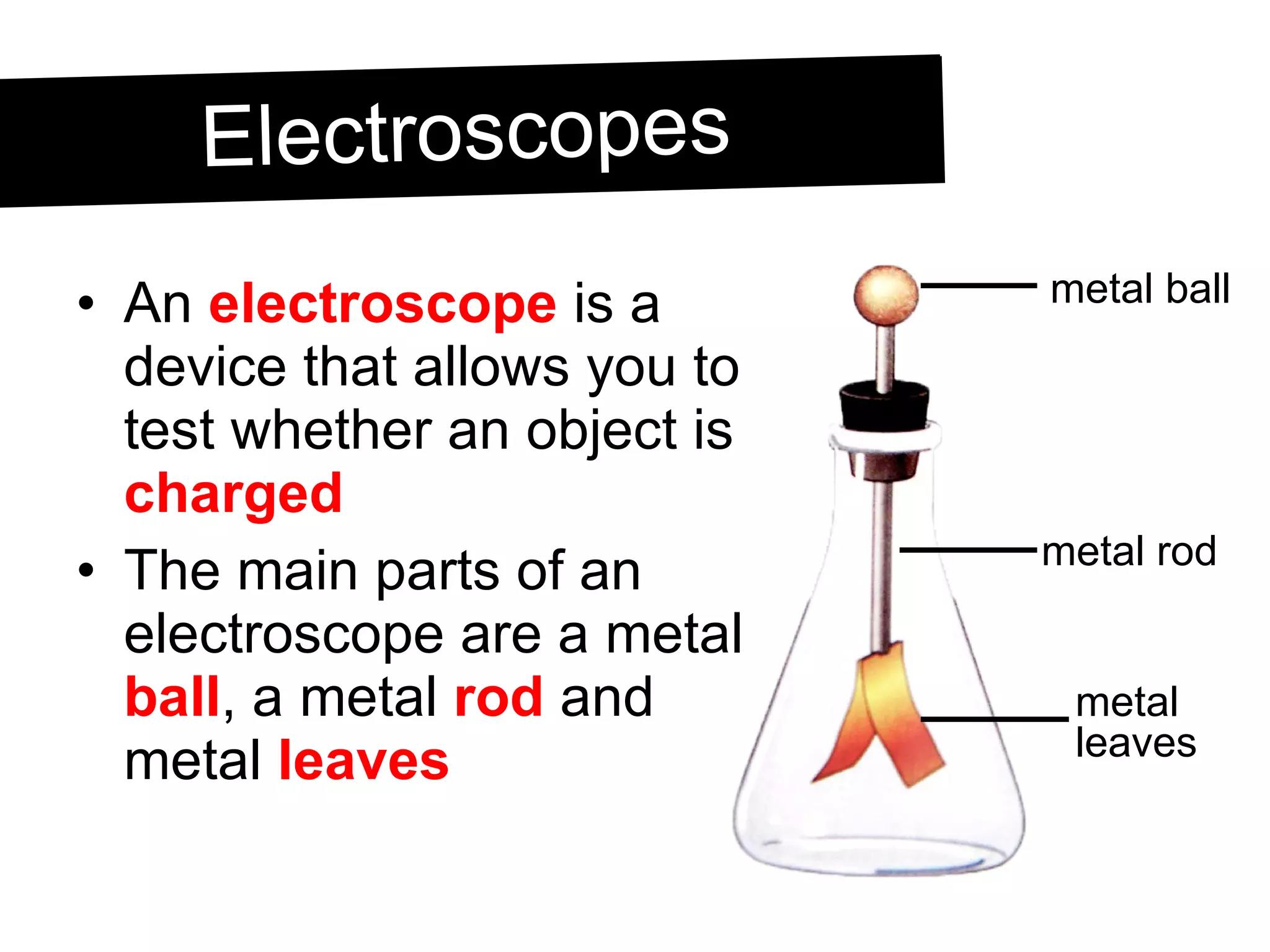 Electroscopes

• An electroscope is a device that allows you to test whether an object is charged

• The main parts of an electroscope are a metal ball, a metal rod and metal leaves

metal ball

metal rod

metal leaves